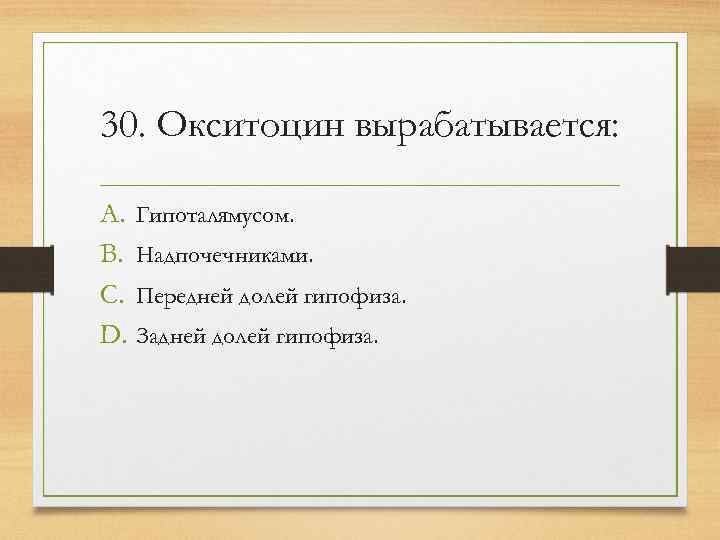 30. Окситоцин вырабатывается:

A. Гипоталямусом.
B. Надпочечниками.
C. Передней долей гипофиза.
D. Задней долей гипофиза.